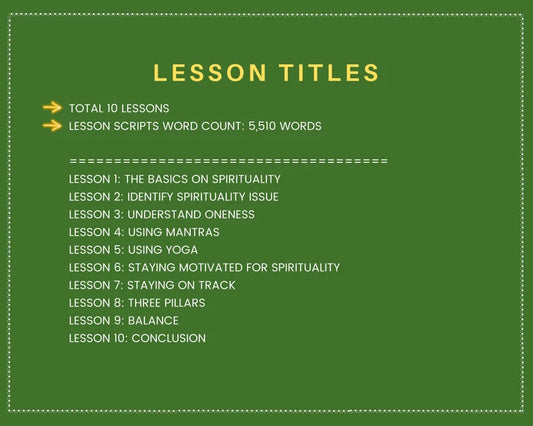 LESSON TITLES

TOTAL 10 LESSONS
LESSON SCRIPTS WORD COUNT: 5,510 WORDS

========================================
LESSON 1: THE BASICS ON SPIRITUALITY
LESSON 2: IDENTIFY SPIRITUALITY ISSUE
LESSON 3: UNDERSTAND ONENESS
LESSON 4: USING MANTRAS
LESSON 5: USING YOGA
LESSON 6: STAYING MOTIVATED FOR SPIRITUALITY
LESSON 7: STAYING ON TRACK
LESSON 8: THREE PILLARS
LESSON 9: BALANCE
LESSON 10: CONCLUSION